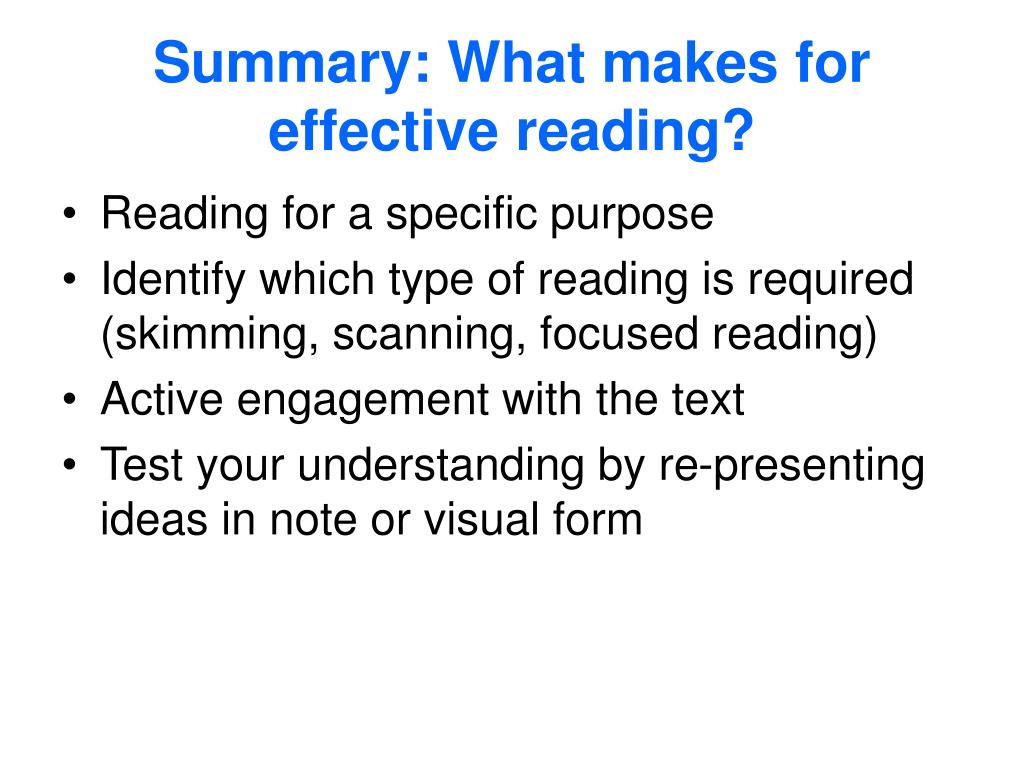 Summary: What makes for effective reading?

• Reading for a specific purpose
• Identify which type of reading is required (skimming, scanning, focused reading)
• Active engagement with the text
• Test your understanding by re-presenting ideas in note or visual form